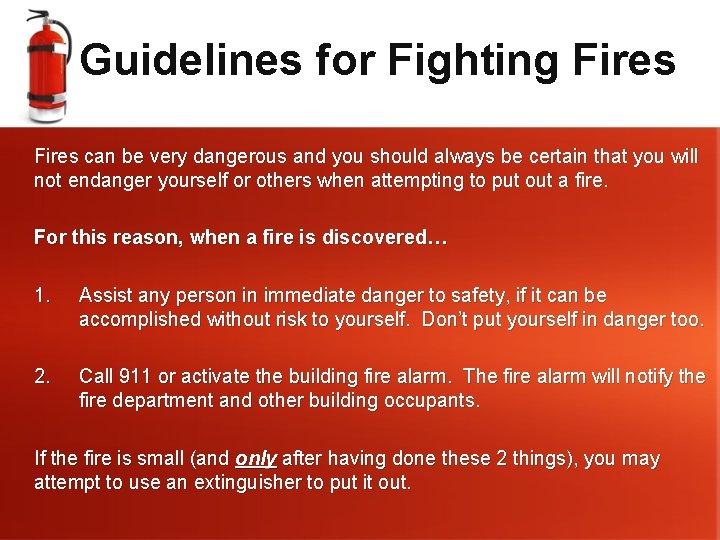 Guidelines for Fighting Fires

Fires can be very dangerous and you should always be certain that you will not endanger yourself or others when attempting to put out a fire.

For this reason, when a fire is discovered…

1. Assist any person in immediate danger to safety, if it can be accomplished without risk to yourself. Don't put yourself in danger too.

2. Call 911 or activate the building fire alarm. The fire alarm will notify the fire department and other building occupants.

If the fire is small (and only after having done these 2 things), you may attempt to use an extinguisher to put it out.